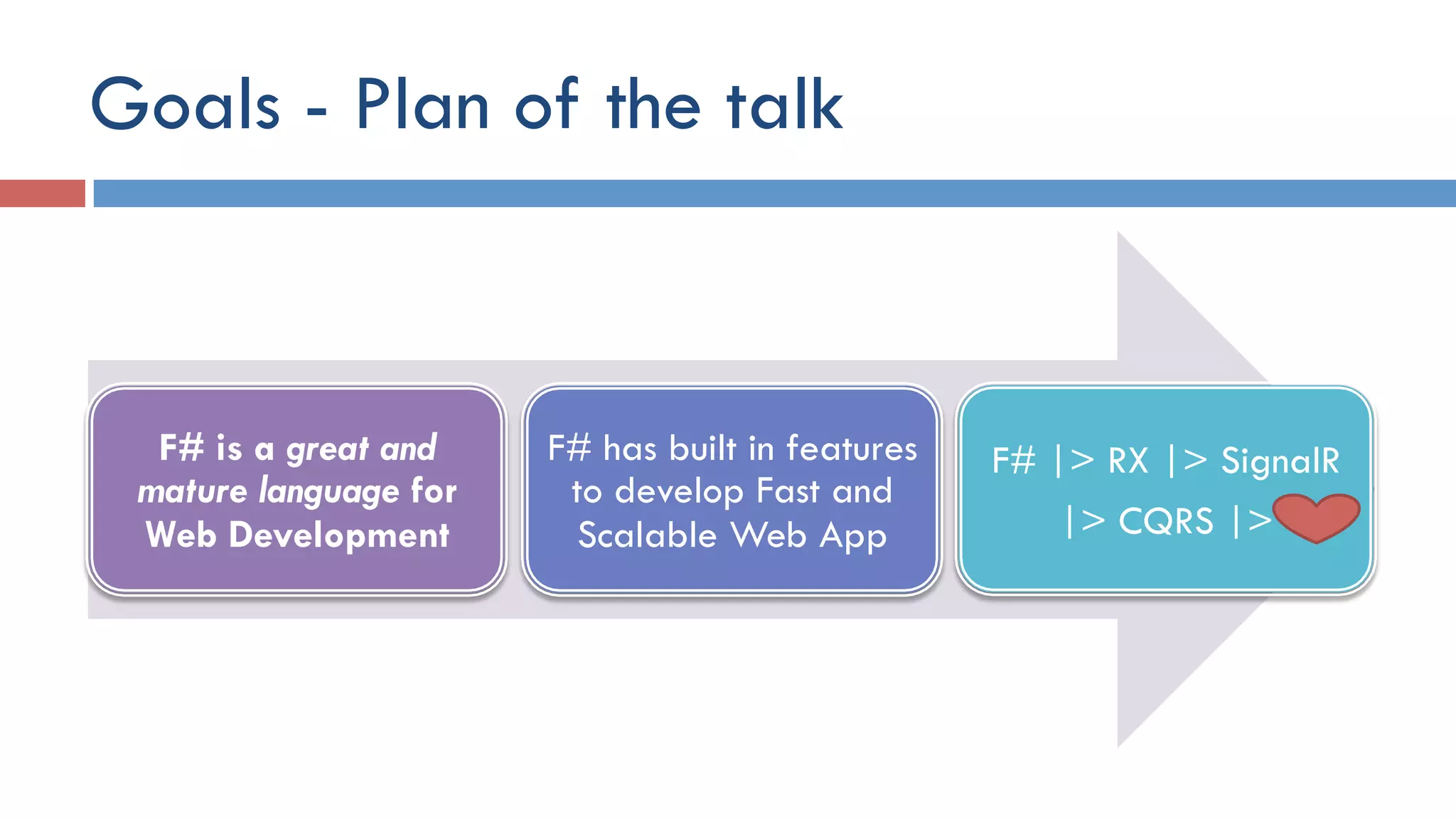 Goals - Plan of the talk

F# is a great and mature language for Web Development

F# has built in features to develop Fast and Scalable Web App

F# |> RX |> SignalR |> CQRS |>